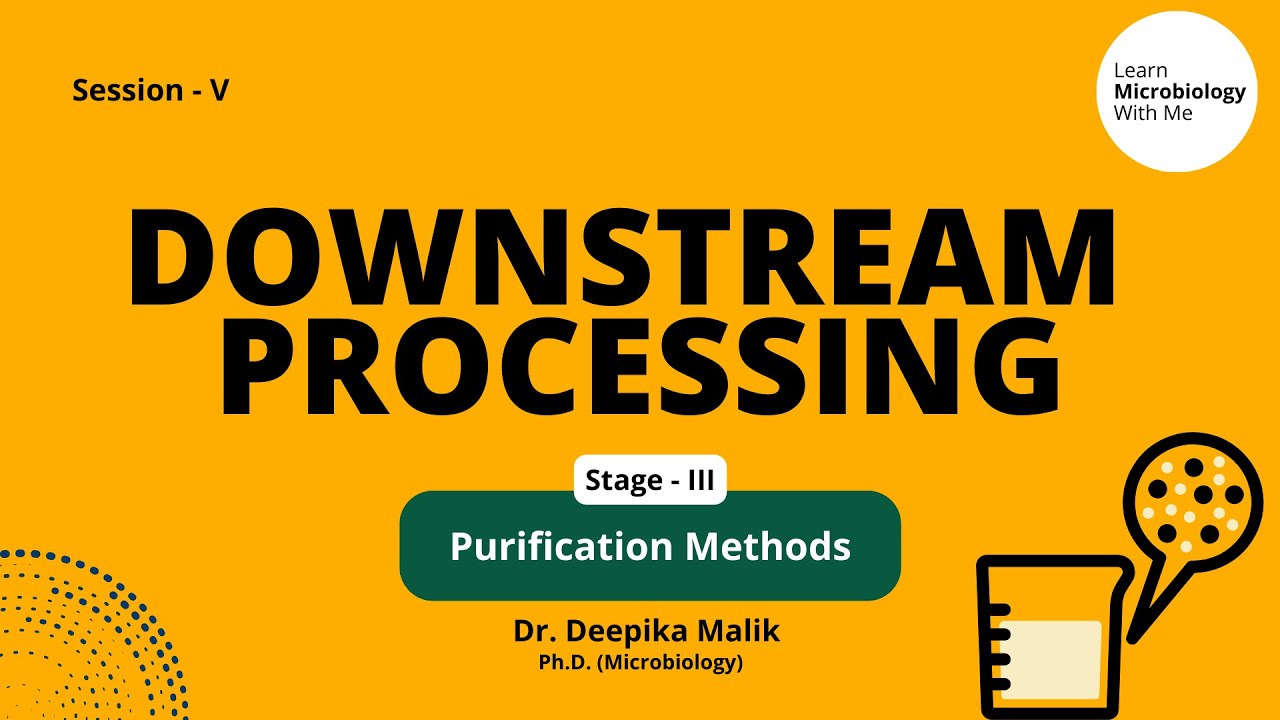 Session - V

Learn
Microbiology
With Me

DOWNSTREAM PROCESSING

Stage - III

Purification Methods

Dr. Deepika Malik
Ph.D. (Microbiology)